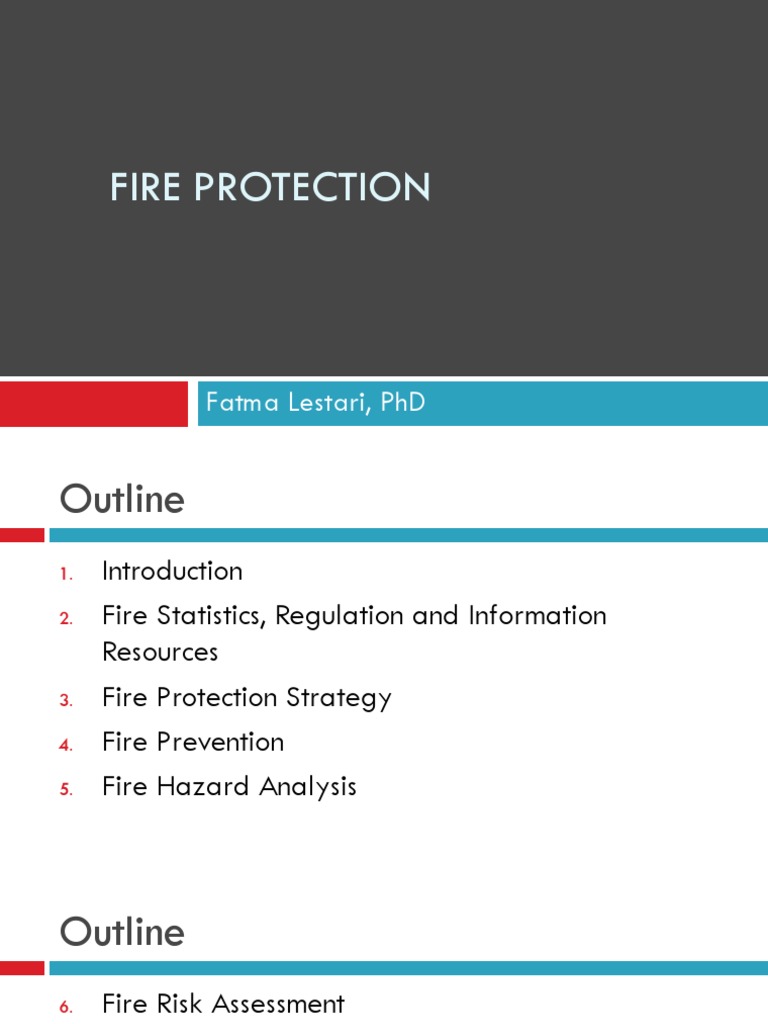 FIRE PROTECTION

Fatma Lestari, PhD

Outline

1. Introduction
2. Fire Statistics, Regulation and Information Resources
3. Fire Protection Strategy
4. Fire Prevention
5. Fire Hazard Analysis

Outline

6. Fire Risk Assessment